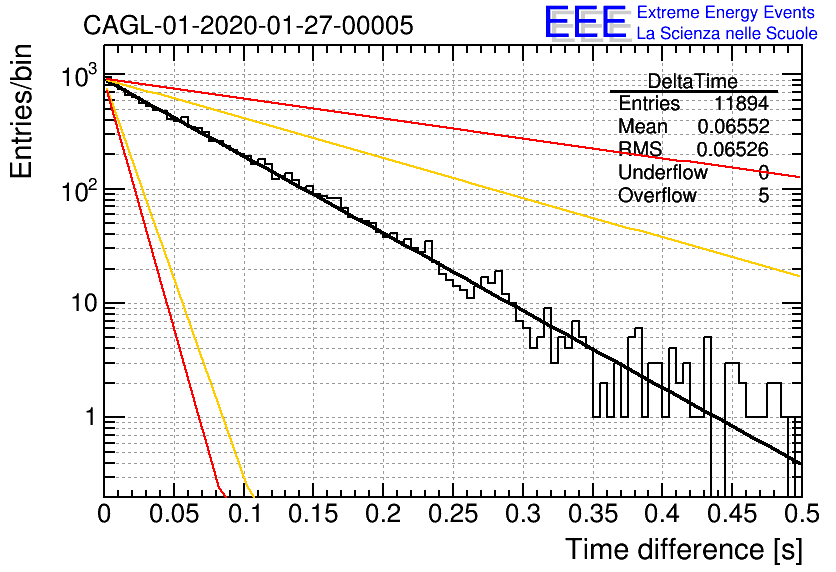 CAGL-01-2020-01-27-00005

EEE Extreme Energy Events
La Scienza nelle Scuole

| DeltaTime | |
|---|---|
| Entries | 11894 |
| Mean | 0.06552 |
| RMS | 0.06526 |
| Underflow | 0 |
| Overflow | 5 |

Entries/bin

$10^3$
$10^2$
10
1

0 0.05 0.1 0.15 0.2 0.25 0.3 0.35 0.4 0.45 0.5

Time difference [s]